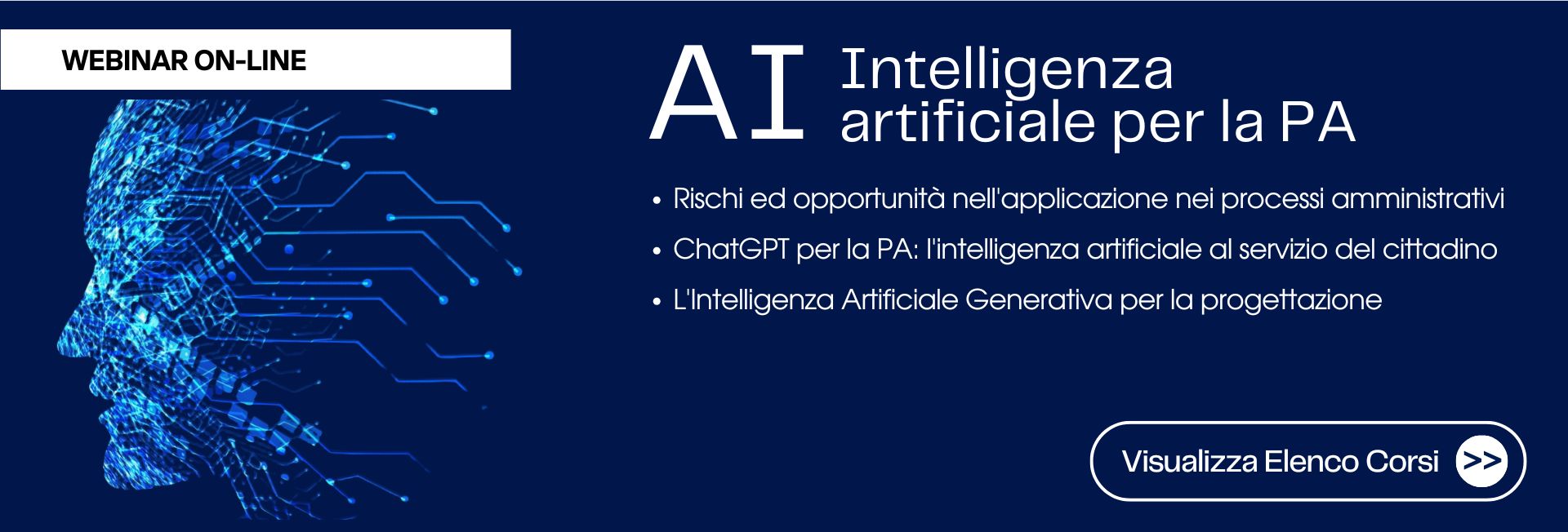 WEBINAR ON-LINE

AI Intelligenza artificiale per la PA

• Rischi ed opportunità nell'applicazione nei processi amministrativi
• ChatGPT per la PA: l'intelligenza artificiale al servizio del cittadino
• L'Intelligenza Artificiale Generativa per la progettazione

Visualizza Elenco Corsi >>